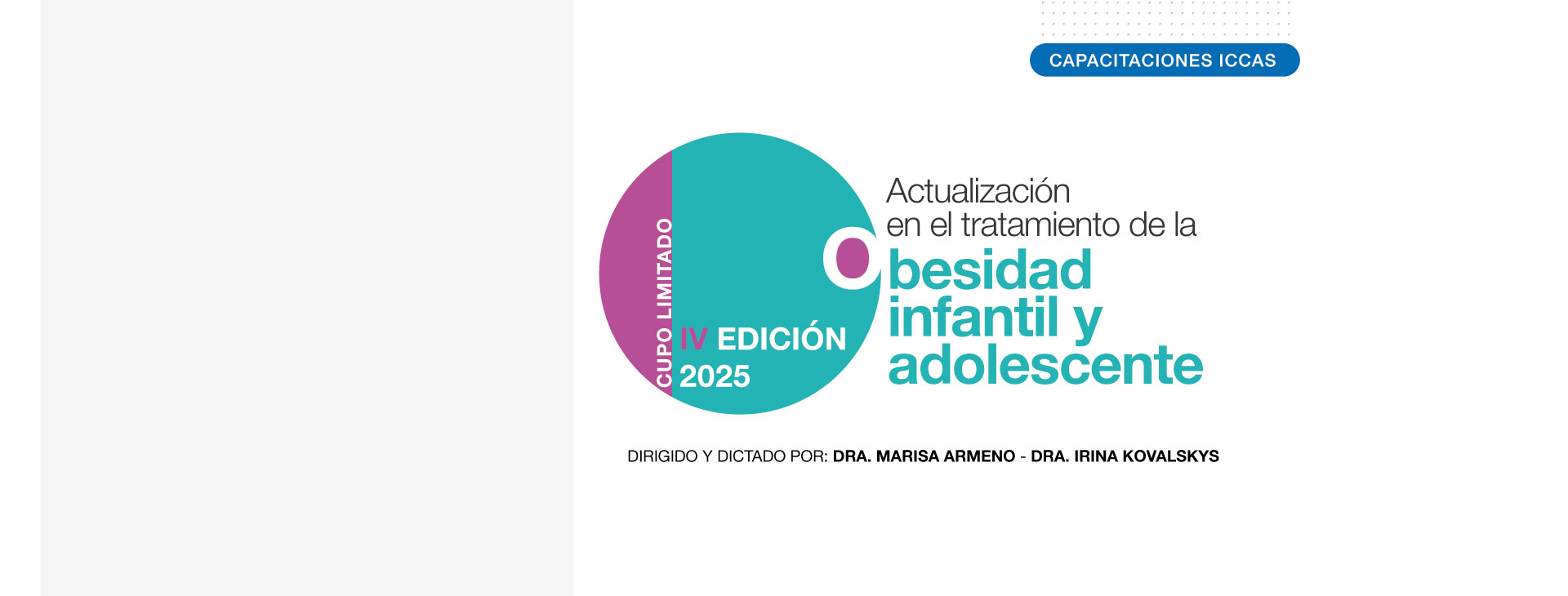 CAPACITACIONES ICCAS

CUPO LIMITADO

IV EDICIÓN
2025

Actualización
en el tratamiento de la
obesidad
infantil y
adolescente

DIRIGIDO Y DICTADO POR: DRA. MARISA ARMENO - DRA. IRINA KOVALSKYS